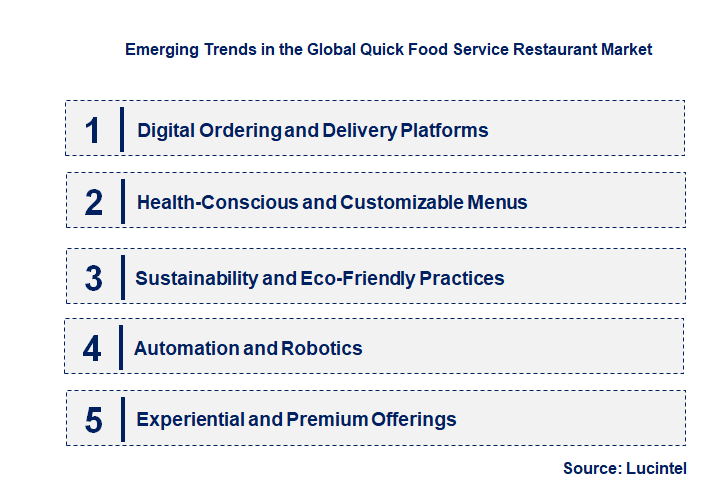 Emerging Trends in the Global Quick Food Service Restaurant Market

1 Digital Ordering and Delivery Platforms

2 Health-Conscious and Customizable Menus

3 Sustainability and Eco-Friendly Practices

4 Automation and Robotics

5 Experiential and Premium Offerings

Source: Lucintel